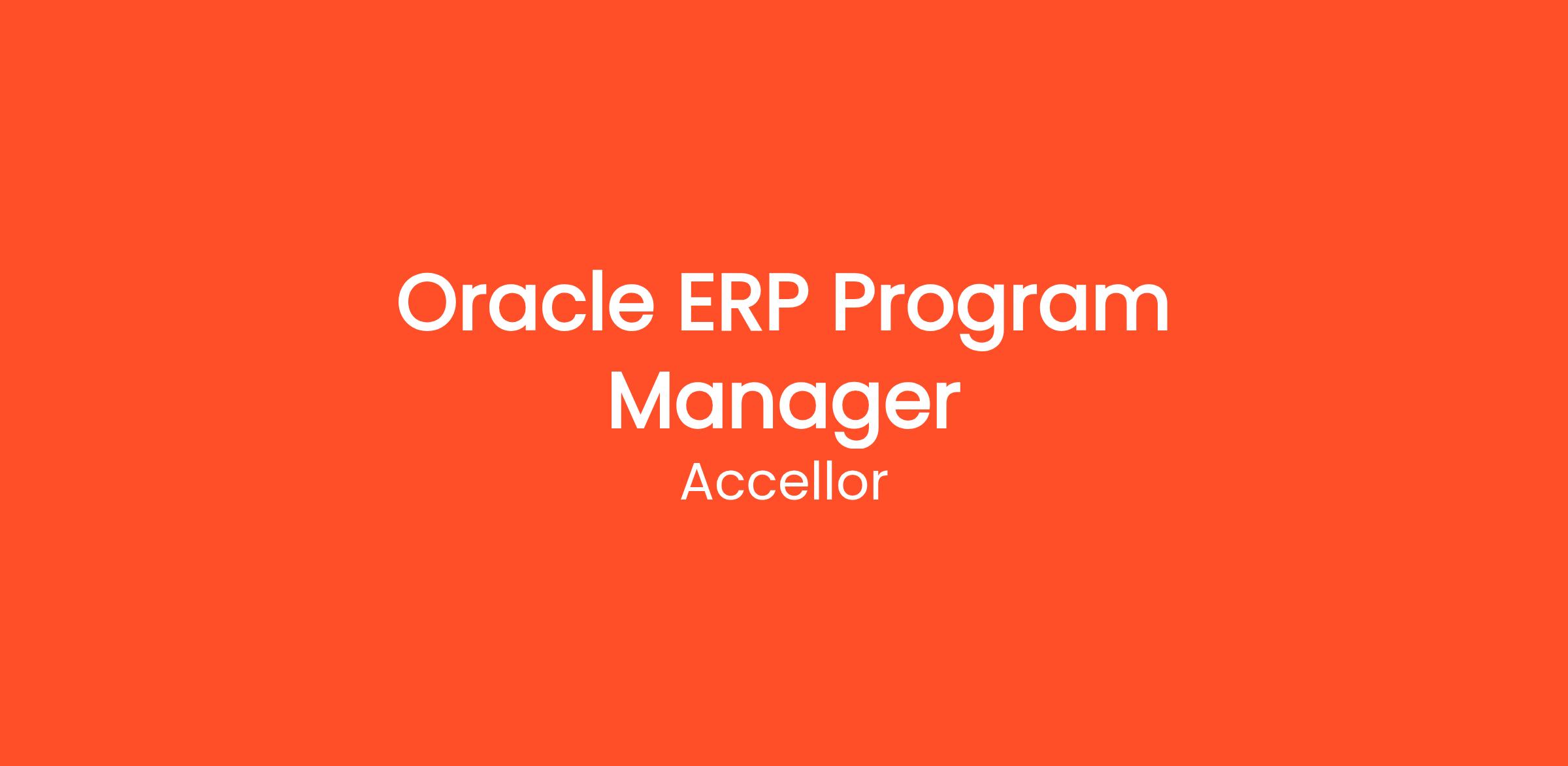 Oracle ERP Program Manager

Accellor